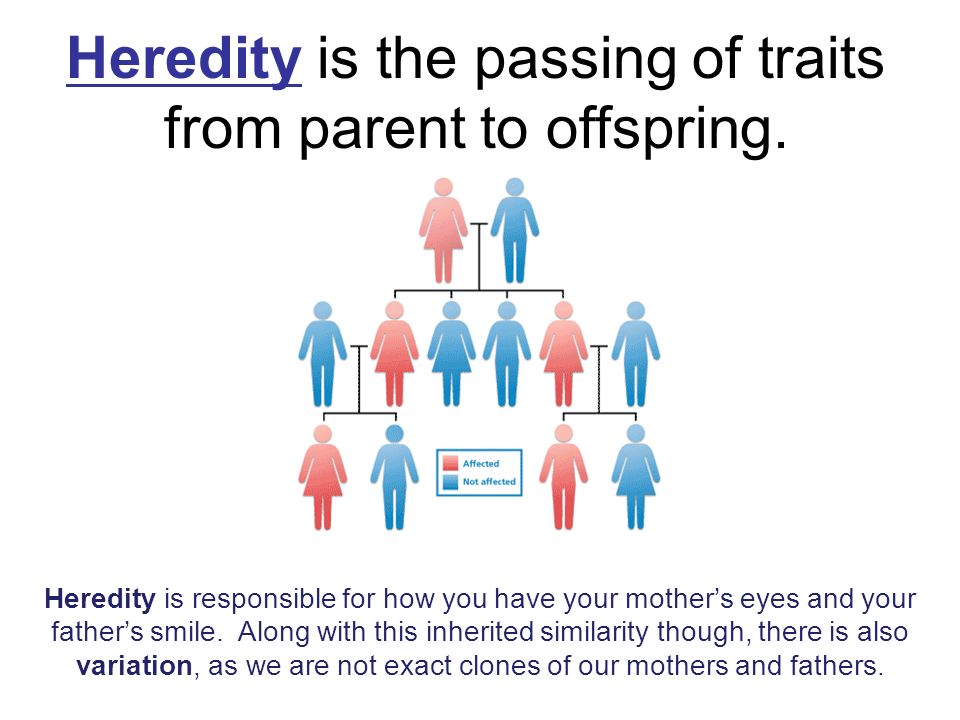 Heredity is the passing of traits from parent to offspring.

Affected
Not affected

Heredity is responsible for how you have your mother's eyes and your father's smile. Along with this inherited similarity though, there is also variation, as we are not exact clones of our mothers and fathers.